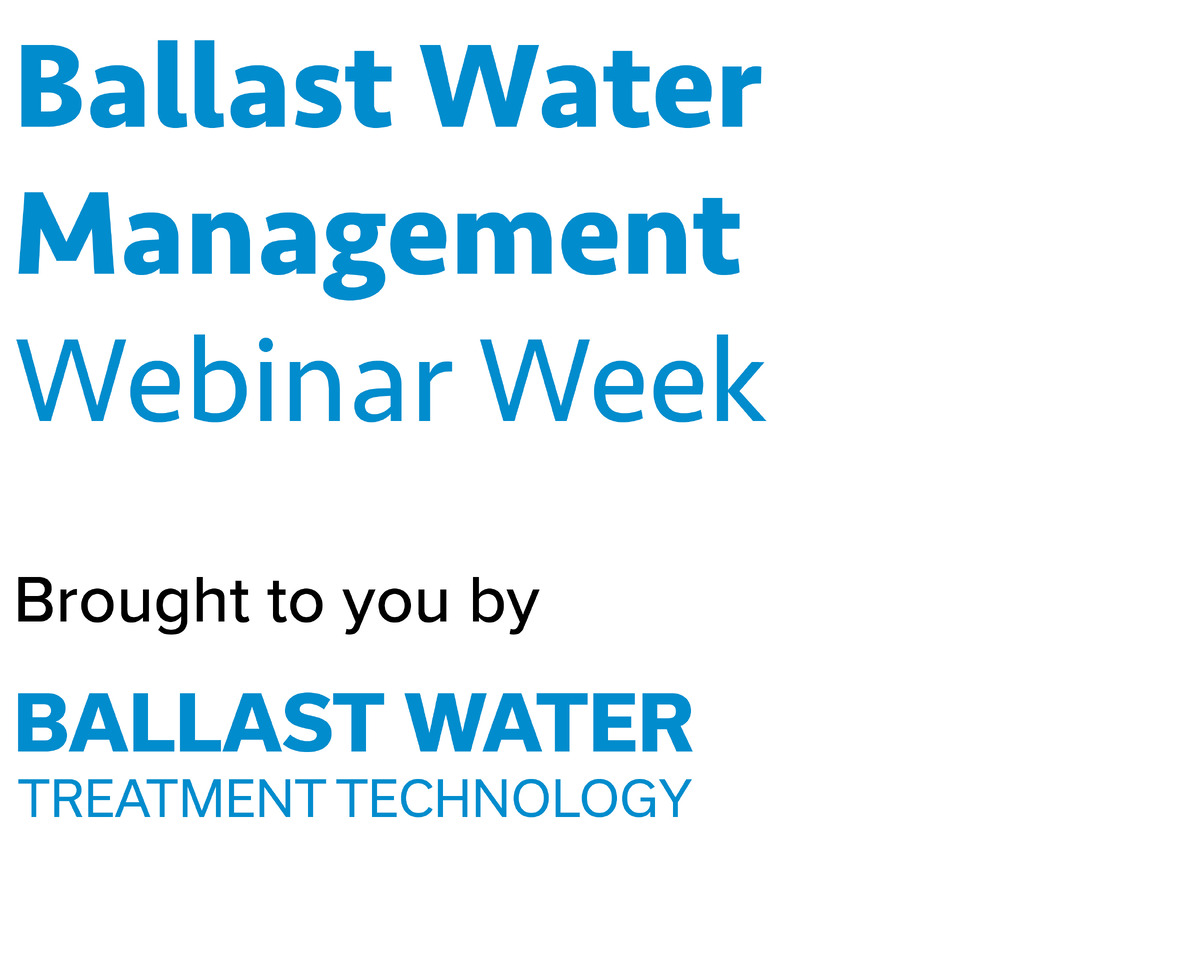 Ballast Water Management
Webinar Week

Brought to you by

BALLAST WATER
TREATMENT TECHNOLOGY